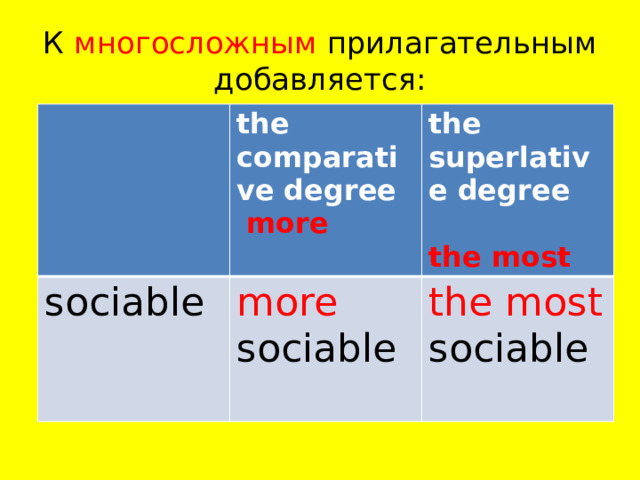 К многосложным прилагательным добавляется:

| | the comparative degree more | the superlative degree the most |
|---|---|---|
| sociable | more sociable | the most sociable |